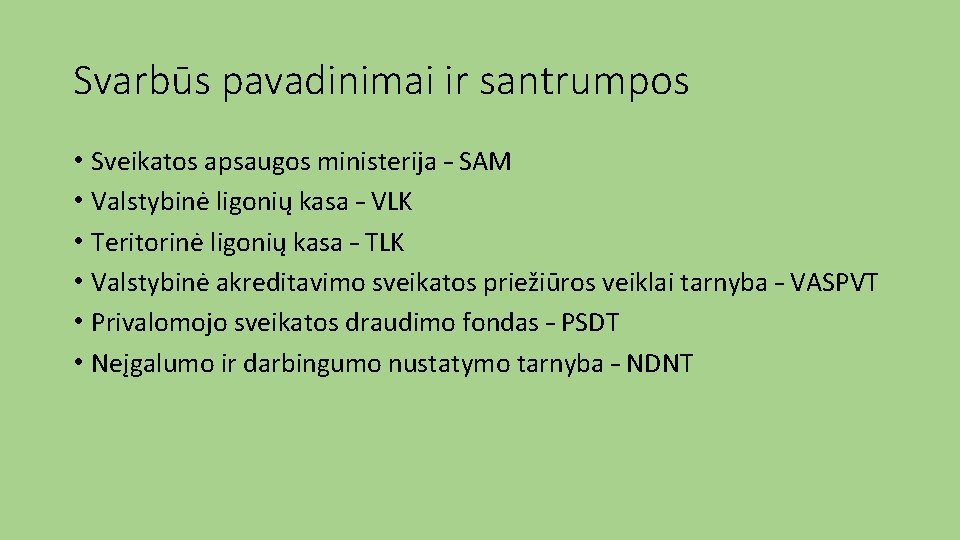 Svarbūs pavadinimai ir santrumpos

• Sveikatos apsaugos ministerija – SAM
• Valstybinė ligonių kasa – VLK
• Teritorinė ligonių kasa – TLK
• Valstybinė akreditavimo sveikatos priežiūros veiklai tarnyba – VASPVT
• Privalomojo sveikatos draudimo fondas – PSDT
• Neįgalumo ir darbingumo nustatymo tarnyba – NDNT